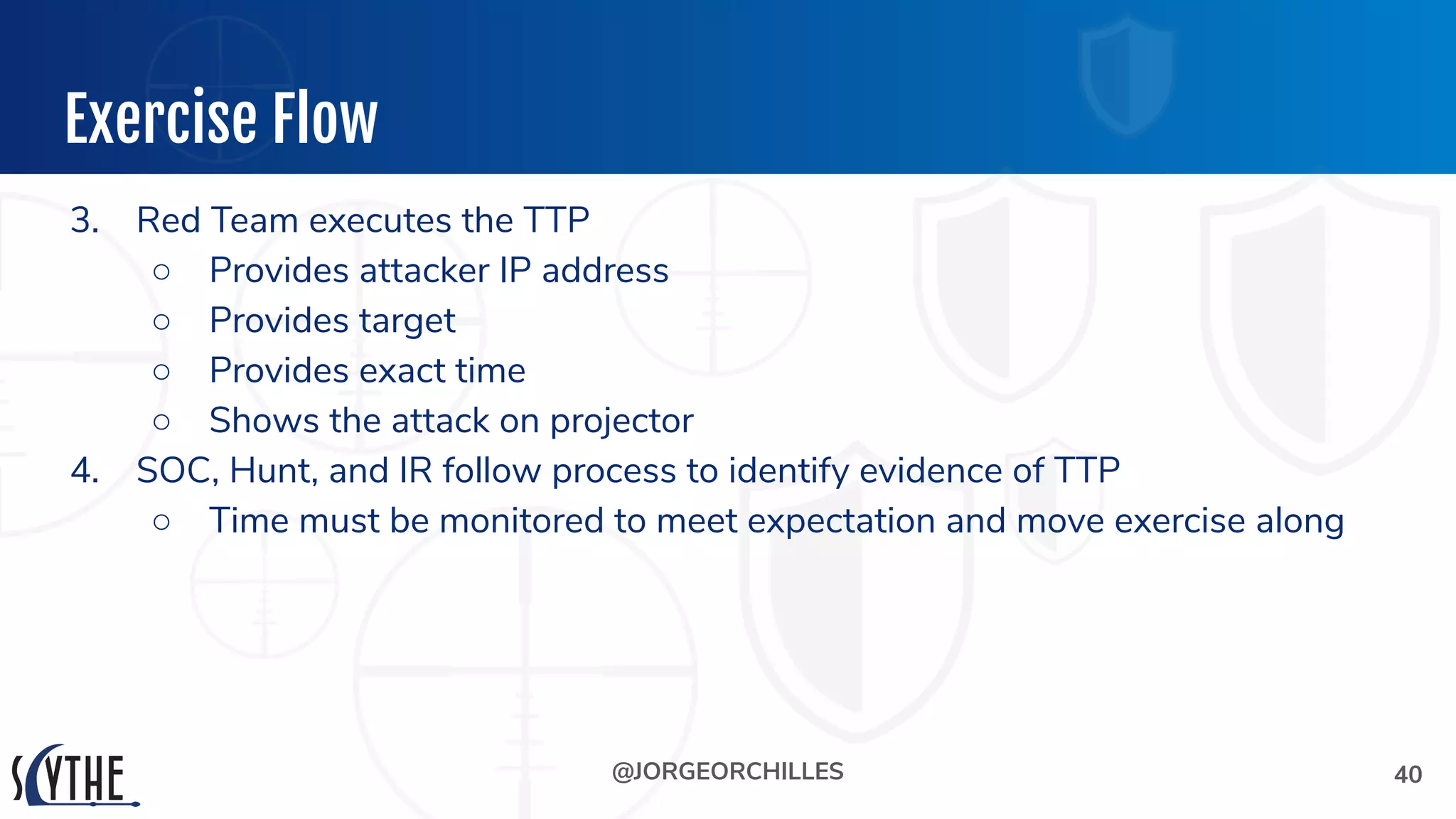 Exercise Flow

3. Red Team executes the TTP
○ Provides attacker IP address
○ Provides target
○ Provides exact time
○ Shows the attack on projector
4. SOC, Hunt, and IR follow process to identify evidence of TTP
○ Time must be monitored to meet expectation and move exercise along

SCYTHE

@JORGEORCHILLES

40